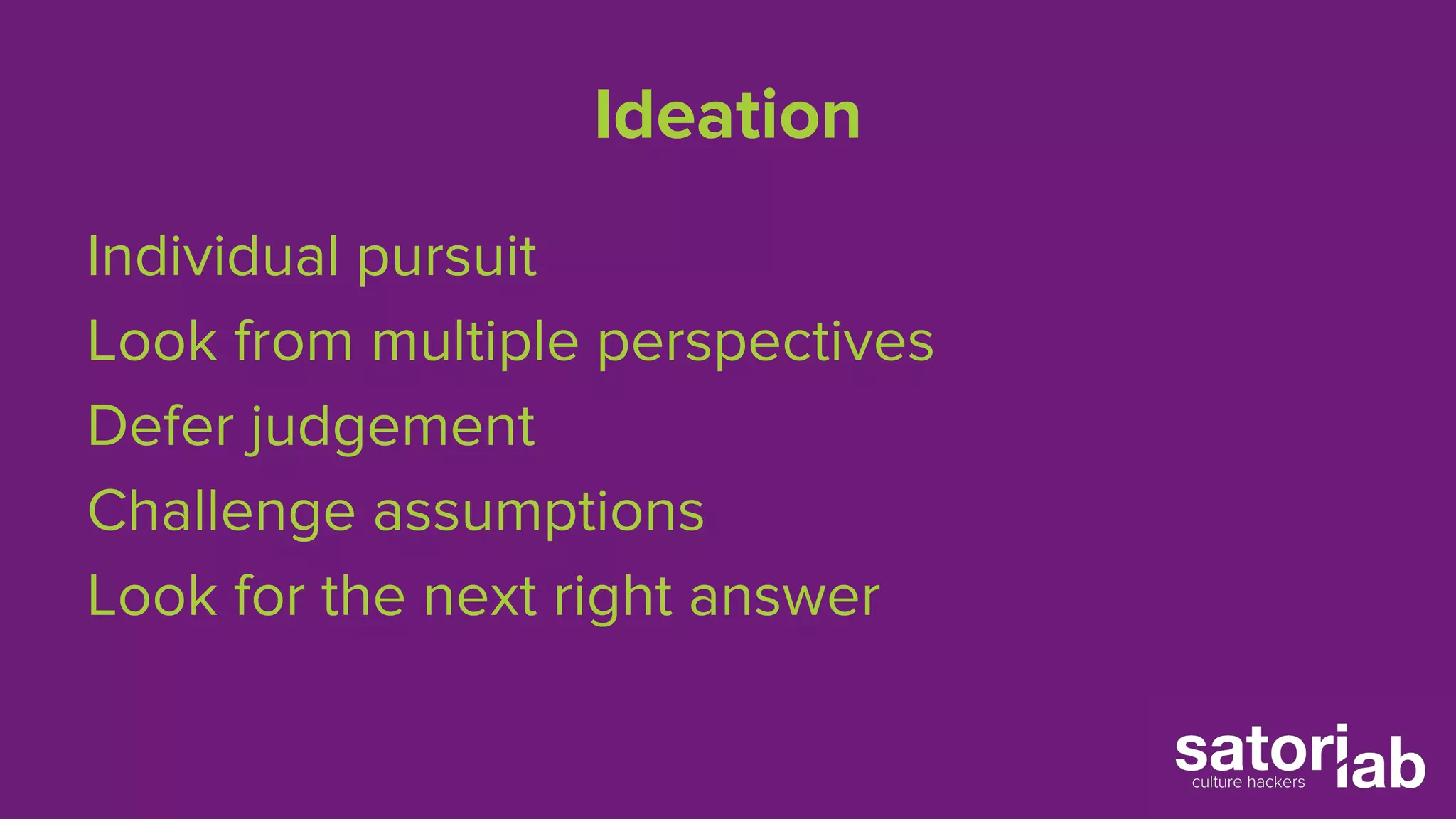 Ideation

Individual pursuit

Look from multiple perspectives

Defer judgement

Challenge assumptions

Look for the next right answer

satorilab
culture hackers